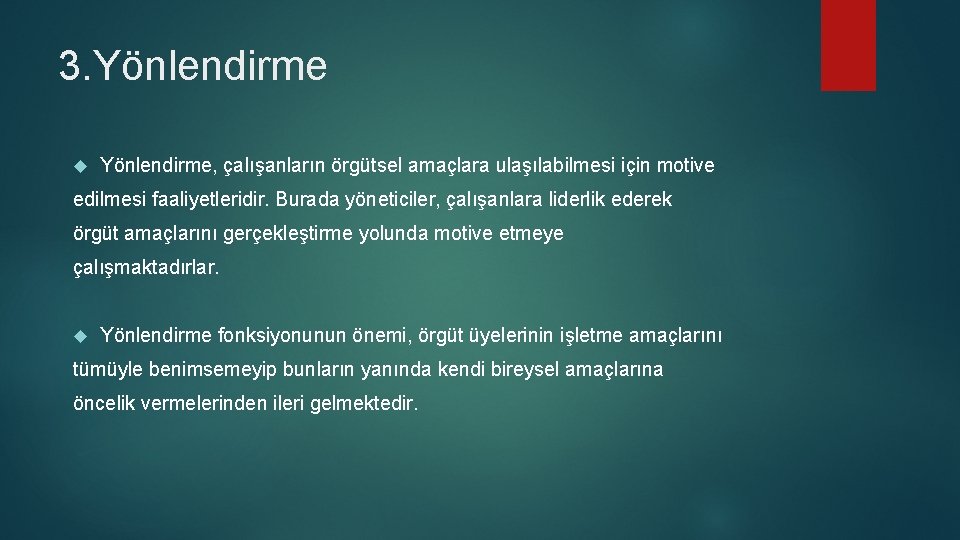 3.Yönlendirme

Yönlendirme, çalışanların örgütsel amaçlara ulaşılabilmesi için motive edilmesi faaliyetleridir. Burada yöneticiler, çalışanlara liderlik ederek örgüt amaçlarını gerçekleştirme yolunda motive etmeye çalışmaktadırlar.

Yönlendirme fonksiyonunun önemi, örgüt üyelerinin işletme amaçlarını tümüyle benimsemeyip bunların yanında kendi bireysel amaçlarına öncelik vermelerinden ileri gelmektedir.